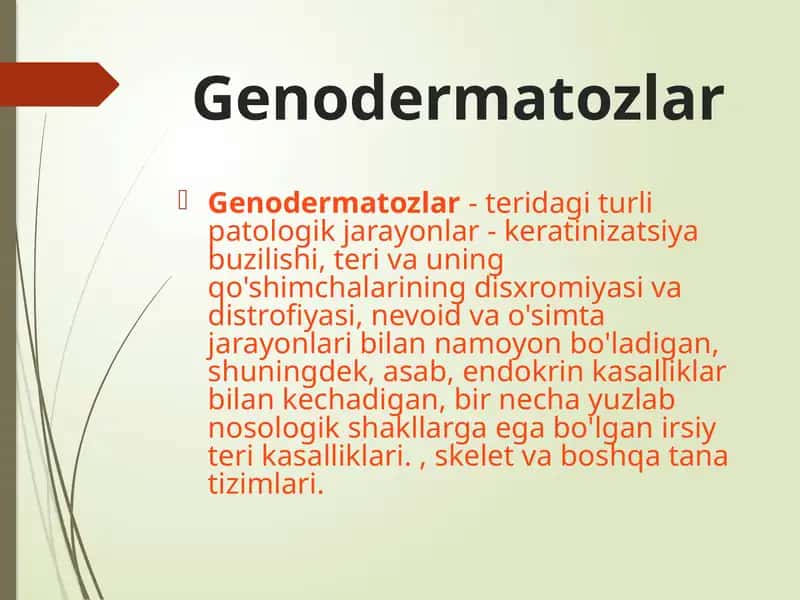 Genodermatozlar

Genodermatozlar - teridagi turli patologik jarayonlar - keratinizatsiya buzilishi, teri va uning qo'shimchalarining disxromiyasi va distrofiyasi, nevoid va o'simta jarayonlari bilan namoyon bo'ladigan, shuningdek, asab, endokrin kasalliklar bilan kechadigan, bir necha yuzlab nosologik shakllarga ega bo'lgan irsiy teri kasalliklari. , skelet va boshqa tana tizimlari.